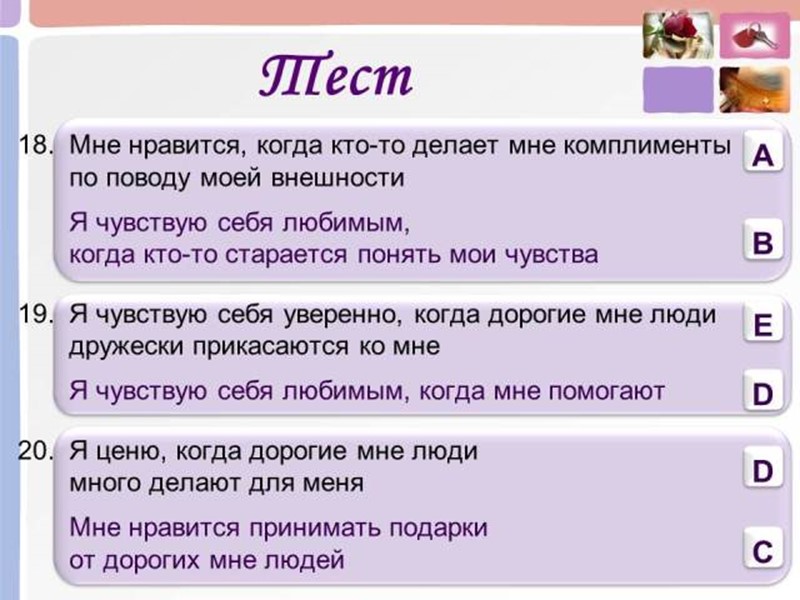 Тест

18. Мне нравится, когда кто-то делает мне комплименты по поводу моей внешности

A

Я чувствую себя любимым, когда кто-то старается понять мои чувства

B

19. Я чувствую себя уверенно, когда дорогие мне люди дружески прикасаются ко мне

E

Я чувствую себя любимым, когда мне помогают

D

20. Я ценю, когда дорогие мне люди много делают для меня

D

Мне нравится принимать подарки от дорогих мне людей

C